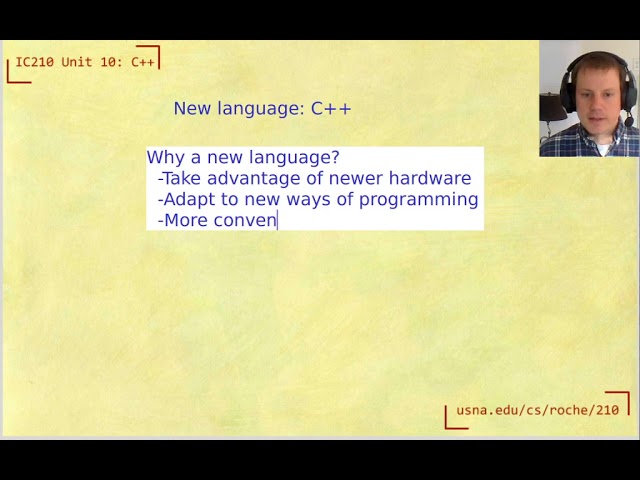 IC210 Unit 10: C++

New language: C++

Why a new language?
-Take advantage of newer hardware
-Adapt to new ways of programming
-More conven

usna.edu/cs/roche/210